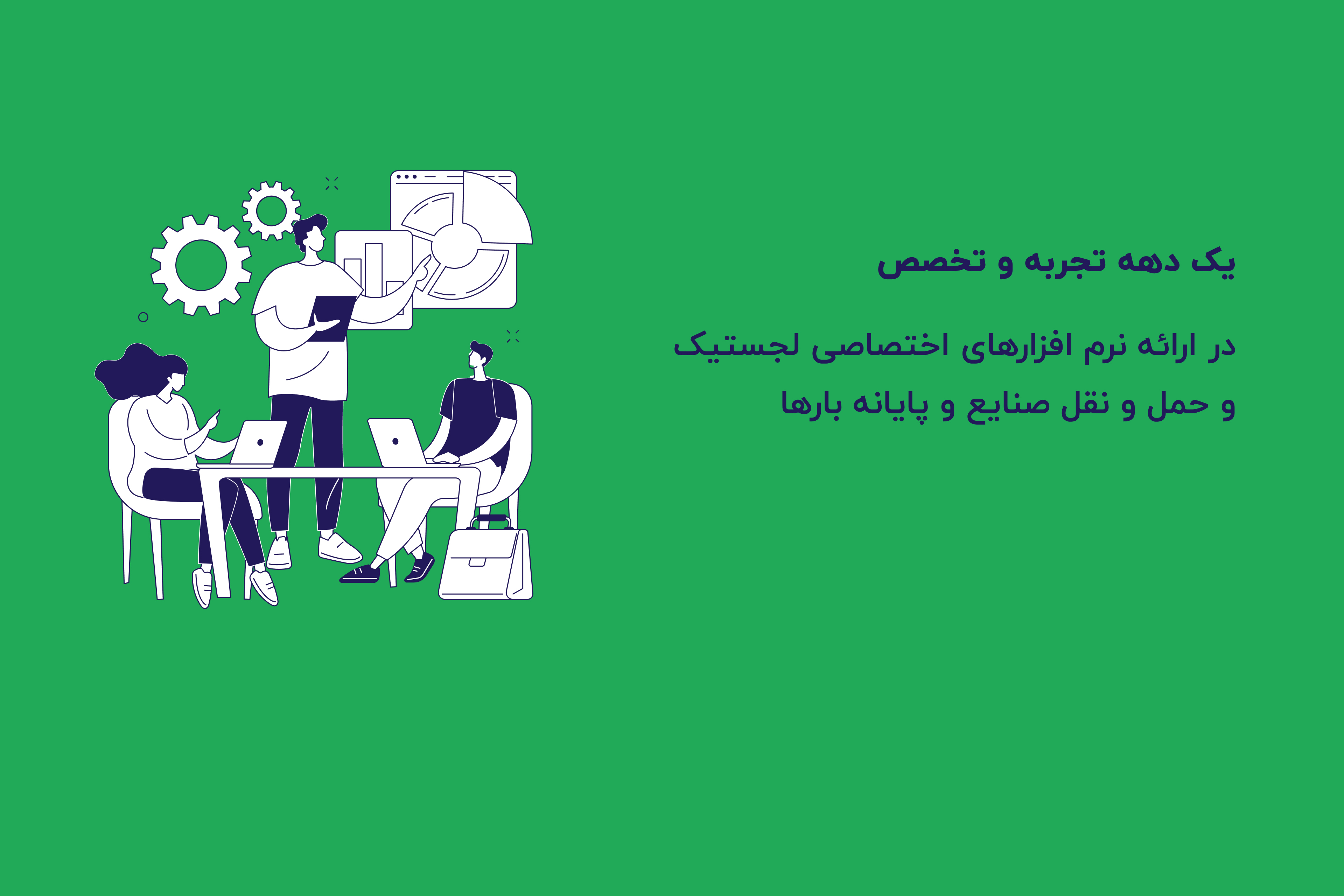 یک دهه تجربه و تخصص

در ارائه نرم افزارهای اختصاصی لجستیک و حمل و نقل صنایع و پایانه بارها